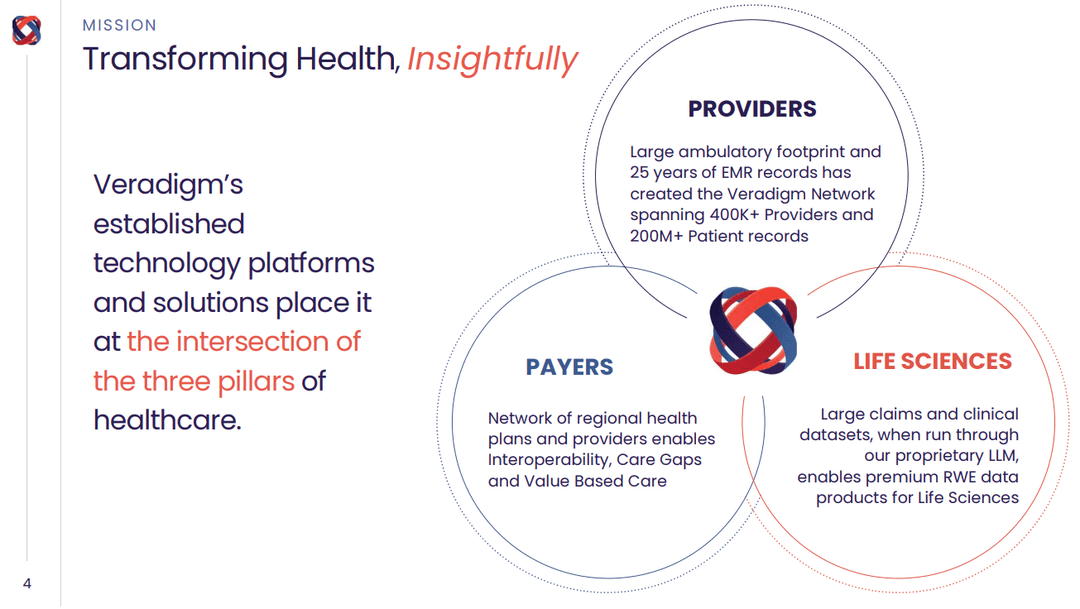 MISSION

Transforming Health, Insightfully

Veradigm's established technology platforms and solutions place it at the intersection of the three pillars of healthcare.

PROVIDERS

Large ambulatory footprint and 25 years of EMR records has created the Veradigm Network spanning 400K+ Providers and 200M+ Patient records

PAYERS

Network of regional health plans and providers enables Interoperability, Care Gaps and Value Based Care

LIFE SCIENCES

Large claims and clinical datasets, when run through our proprietary LLM, enables premium RWE data products for Life Sciences

4